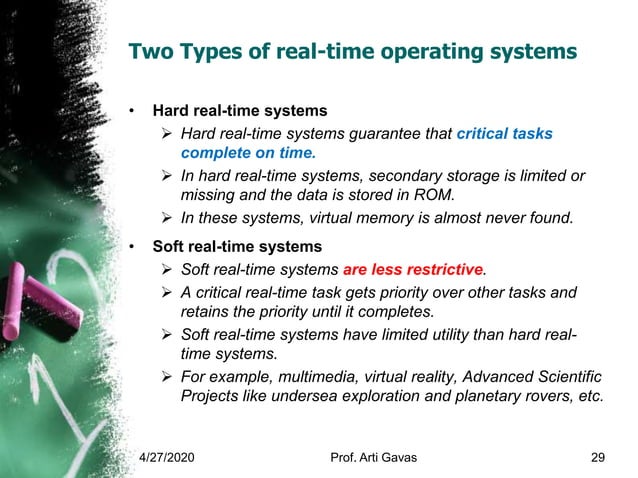 Two Types of real-time operating systems

• Hard real-time systems
➢ Hard real-time systems guarantee that critical tasks complete on time.
➢ In hard real-time systems, secondary storage is limited or missing and the data is stored in ROM.
➢ In these systems, virtual memory is almost never found.

• Soft real-time systems
➢ Soft real-time systems are less restrictive.
➢ A critical real-time task gets priority over other tasks and retains the priority until it completes.
➢ Soft real-time systems have limited utility than hard real-time systems.
➢ For example, multimedia, virtual reality, Advanced Scientific Projects like undersea exploration and planetary rovers, etc.

4/27/2020 Prof. Arti Gavas 29